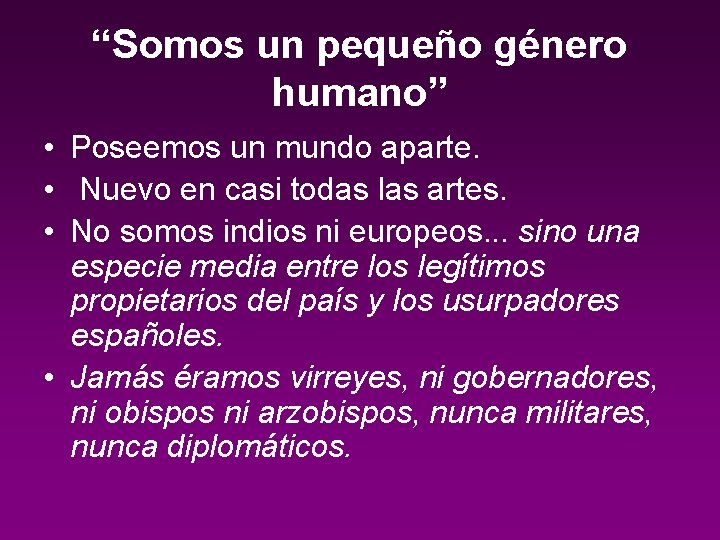 “Somos un pequeño género humano”

• Poseemos un mundo aparte.
• Nuevo en casi todas las artes.
• No somos indios ni europeos... sino una especie media entre los legítimos propietarios del país y los usurpadores españoles.
• Jamás éramos virreyes, ni gobernadores, ni obispos ni arzobispos, nunca militares, nunca diplomáticos.